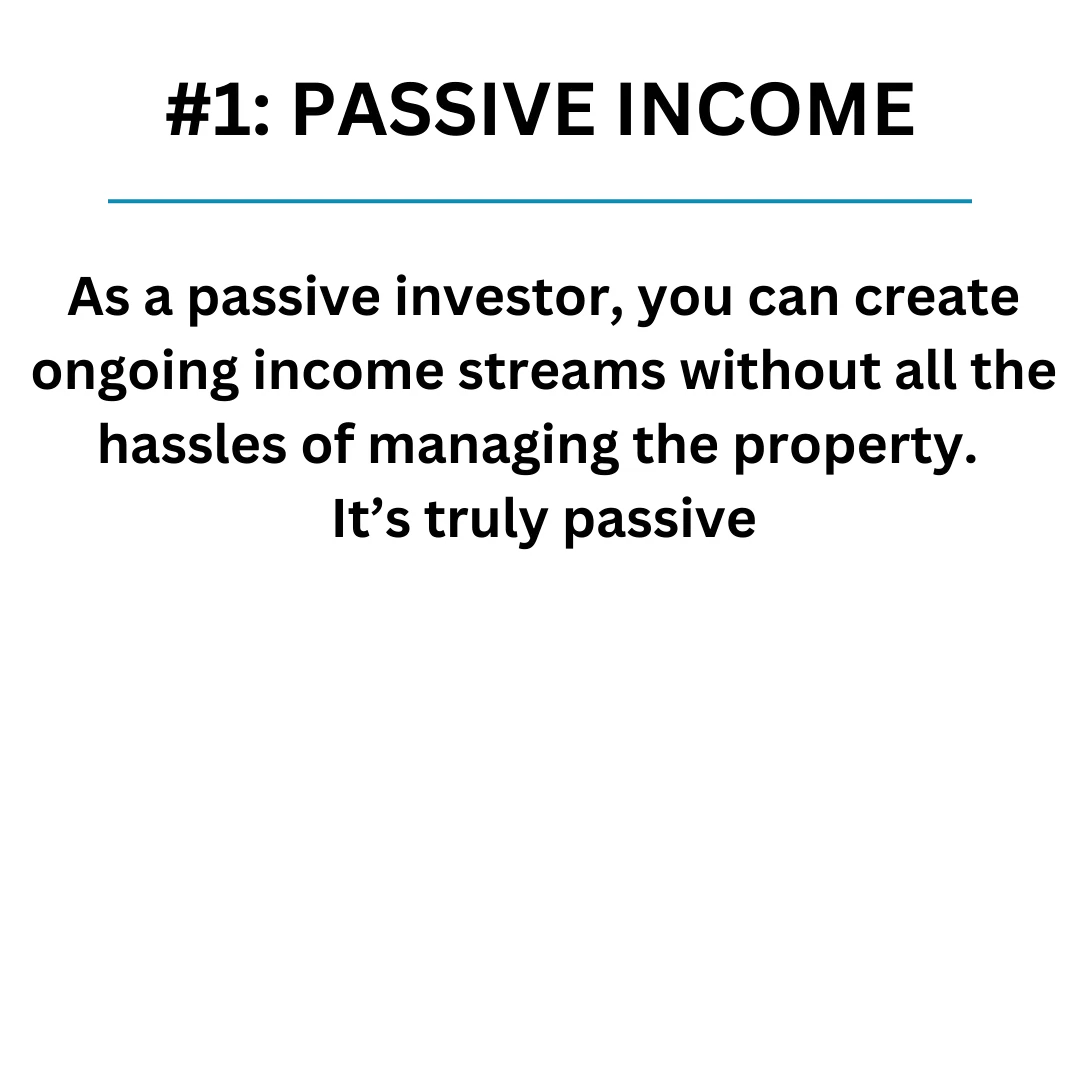 #1: PASSIVE INCOME

As a passive investor, you can create ongoing income streams without all the hassles of managing the property. It’s truly passive